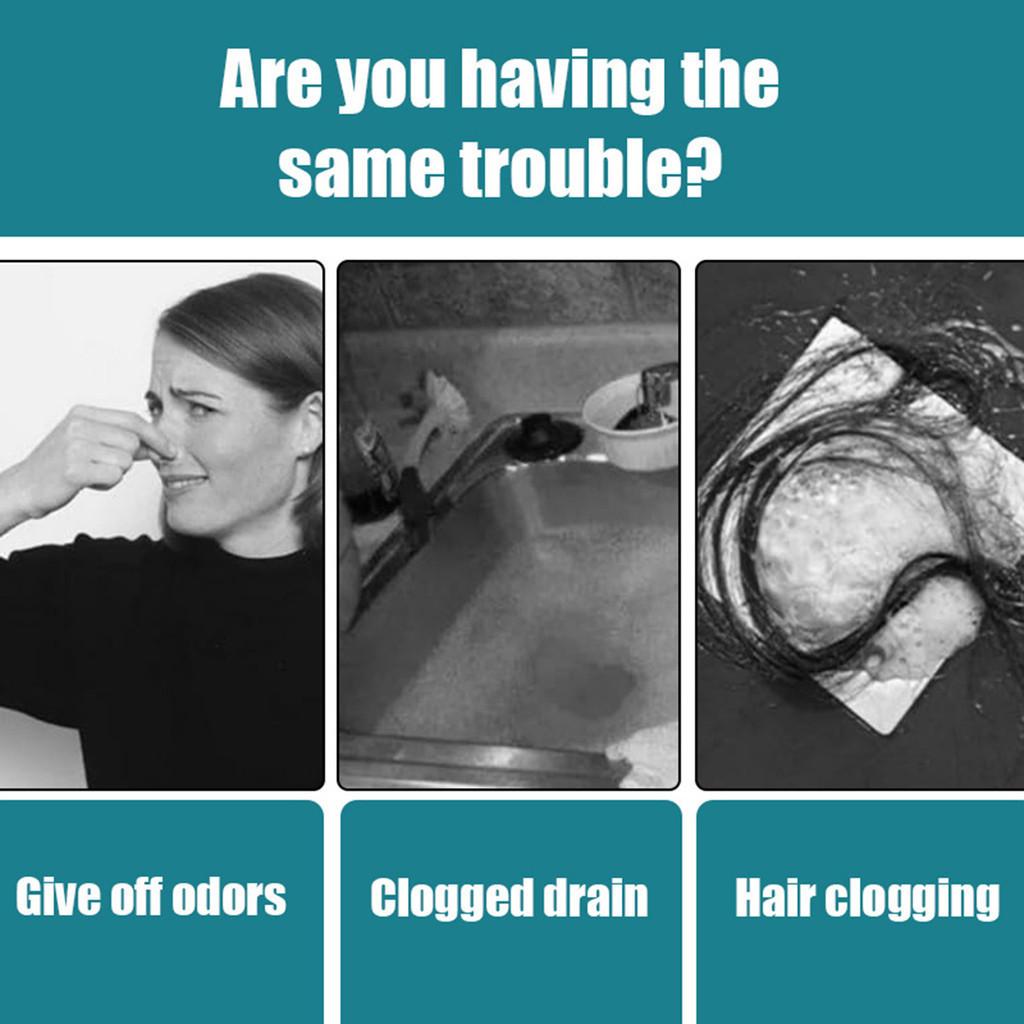 Are you having the same trouble?

Give off odors

Clogged drain

Hair clogging